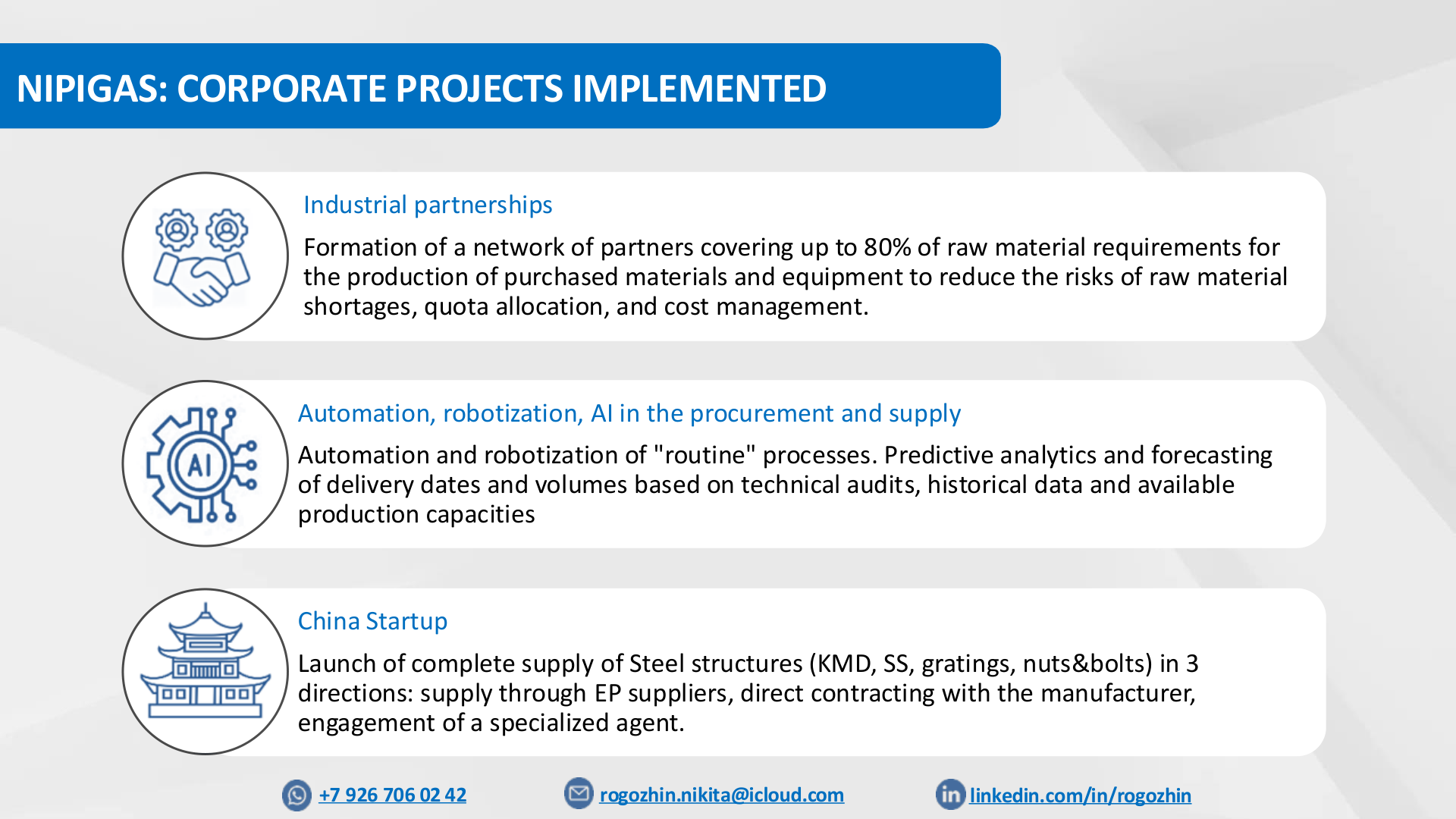 NIPIGAS: CORPORATE PROJECTS IMPLEMENTED

Industrial partnerships

Formation of a network of partners covering up to 80% of raw material requirements for the production of purchased materials and equipment to reduce the risks of raw material shortages, quota allocation, and cost management.

AI

Automation, robotization, AI in the procurement and supply

Automation and robotization of "routine" processes. Predictive analytics and forecasting of delivery dates and volumes based on technical audits, historical data and available production capacities

China Startup

Launch of complete supply of Steel structures (KMD, SS, gratings, nuts&bolts) in 3 directions: supply through EP suppliers, direct contracting with the manufacturer, engagement of a specialized agent.

+7 926 706 02 42 rogozhin.nikita@icloud.com linkedin.com/in/rogozhin